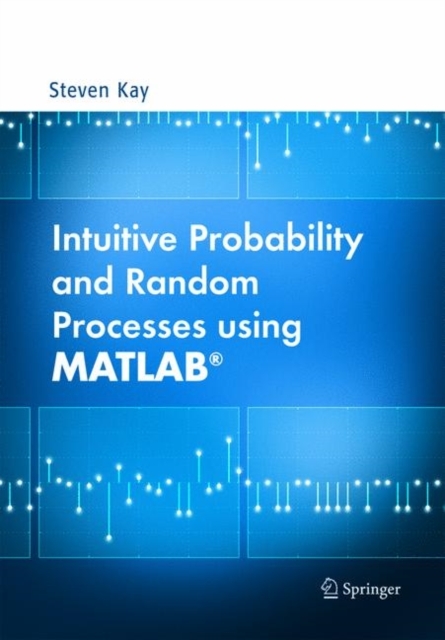 Steven Kay

Intuitive Probability and Random Processes using MATLAB®

Springer